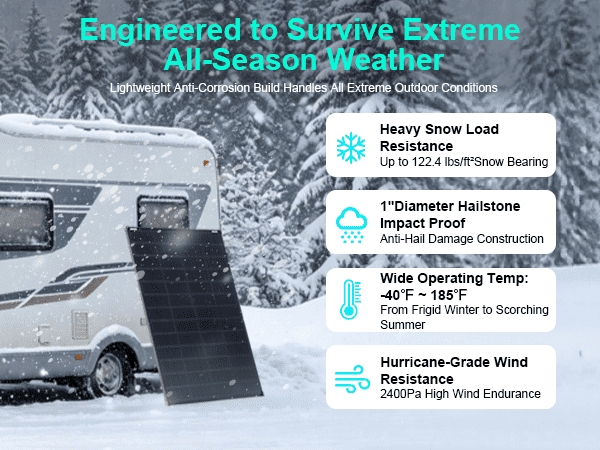 Engineered to Survive Extreme All-Season Weather

Lightweight Anti-Corrosion Build Handles All Extreme Outdoor Conditions

Heavy Snow Load Resistance
Up to 122.4 lbs/ft²Snow Bearing

1"Diameter Hailstone Impact Proof
Anti-Hail Damage Construction

Wide Operating Temp: -40°F ~ 185°F
From Frigid Winter to Scorching Summer

Hurricane-Grade Wind Resistance
2400Pa High Wind Endurance